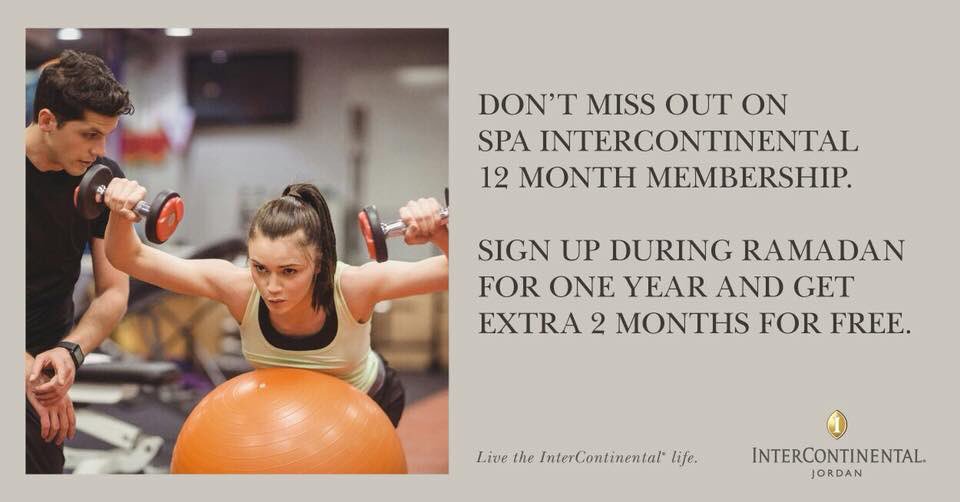 DON'T MISS OUT ON SPA INTERCONTINENTAL 12 MONTH MEMBERSHIP.

SIGN UP DURING RAMADAN FOR ONE YEAR AND GET EXTRA 2 MONTHS FOR FREE.

Live the InterContinental® life.

INTERCONTINENTAL.
JORDAN